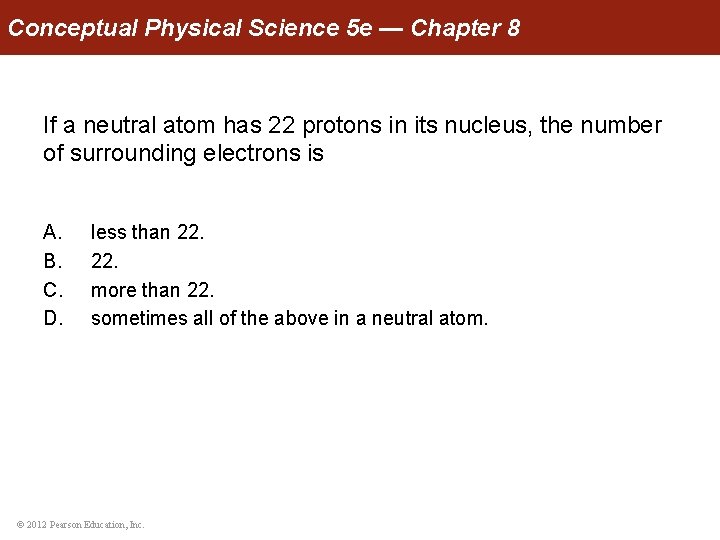 Conceptual Physical Science 5e — Chapter 8

If a neutral atom has 22 protons in its nucleus, the number of surrounding electrons is

A. less than 22.
B. 22.
C. more than 22.
D. sometimes all of the above in a neutral atom.

© 2012 Pearson Education, Inc.